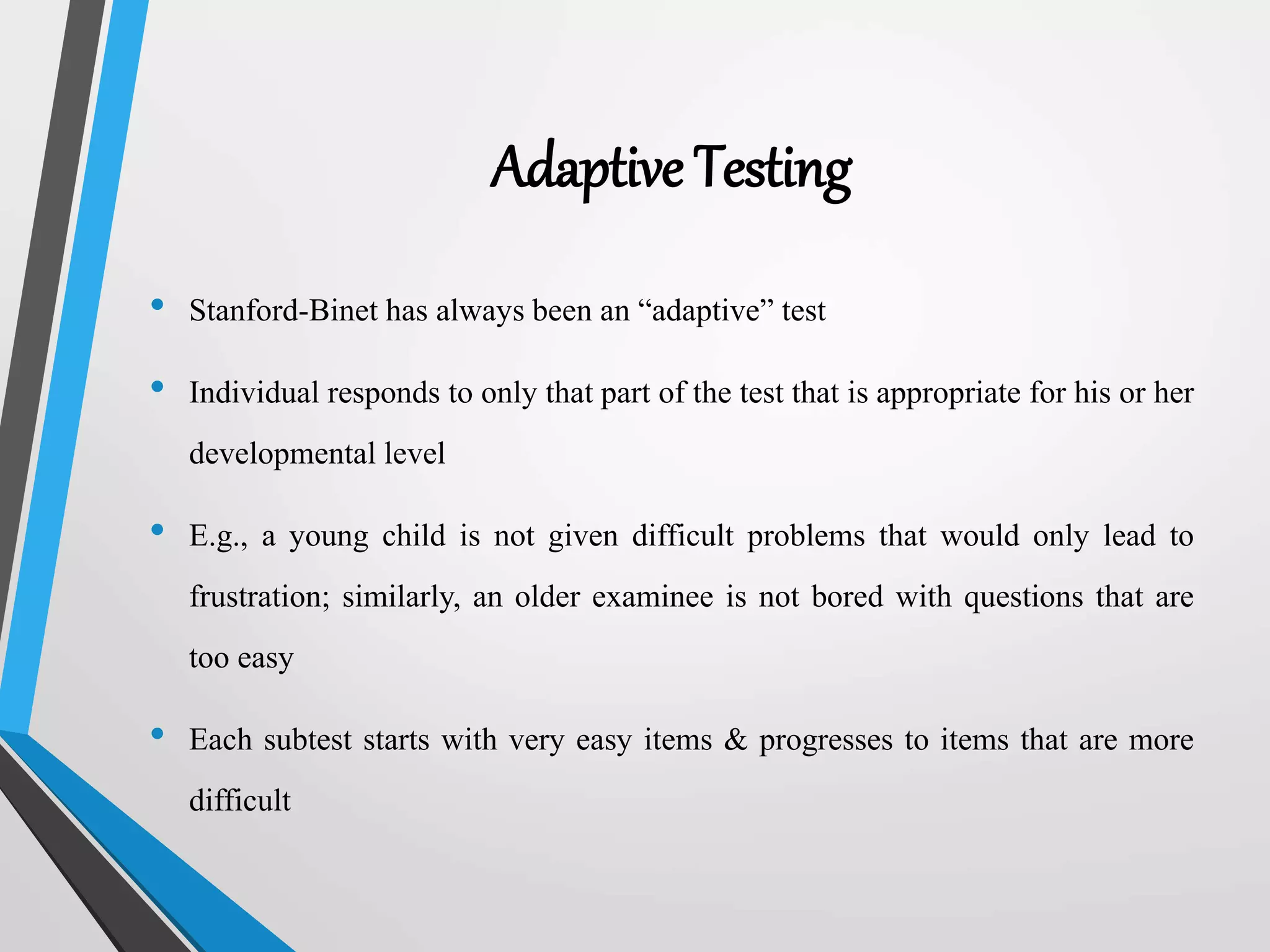 Adaptive Testing

• Stanford-Binet has always been an “adaptive” test

• Individual responds to only that part of the test that is appropriate for his or her developmental level

• E.g., a young child is not given difficult problems that would only lead to frustration; similarly, an older examinee is not bored with questions that are too easy

• Each subtest starts with very easy items & progresses to items that are more difficult